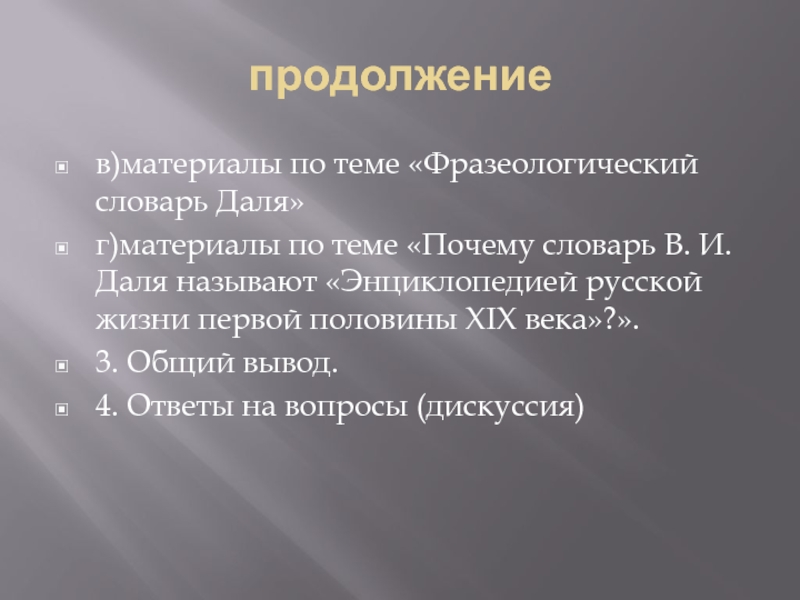 продолжение

в)материалы по теме «Фразеологический словарь Даля»

г)материалы по теме «Почему словарь В. И. Даля называют «Энциклопедией русской жизни первой половины XIX века»?».

3. Общий вывод.

4. Ответы на вопросы (дискуссия)